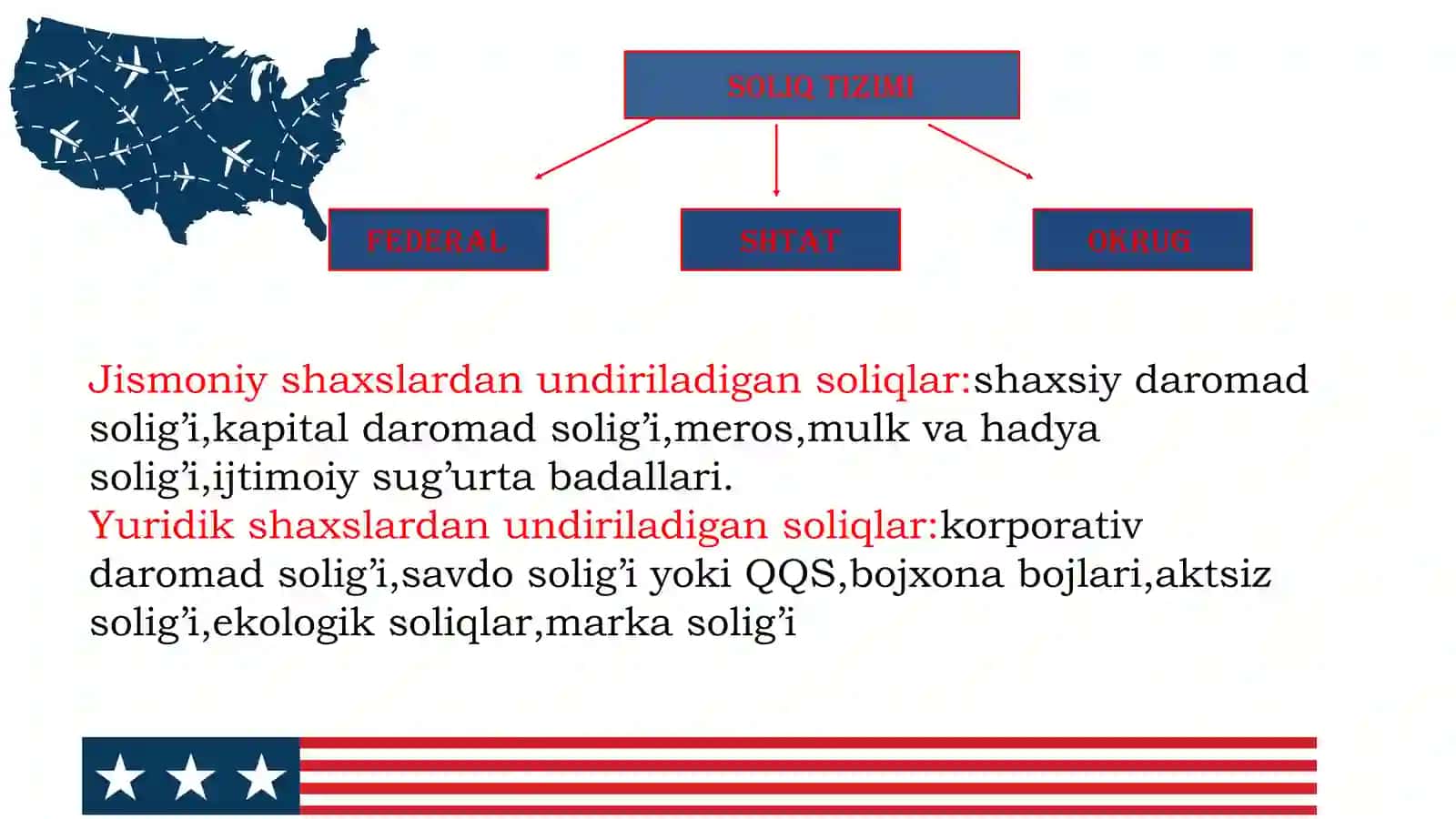 SOLIQ TIZIMI

FEDERAL

SHTAT

OKRUG

Jismoniy shaxslardan undiriladigan soliqlar:shaxsiy daromad solig’i,kapital daromad solig’i,meros,mulk va hadya solig’i,ijtimoiy sug’urta badallari.
Yuridik shaxslardan undiriladigan soliqlar:korporativ daromad solig’i,savdo solig’i yoki QQS,bojxona bojlari,aktsiz solig’i,ekologik soliqlar,marka solig’i